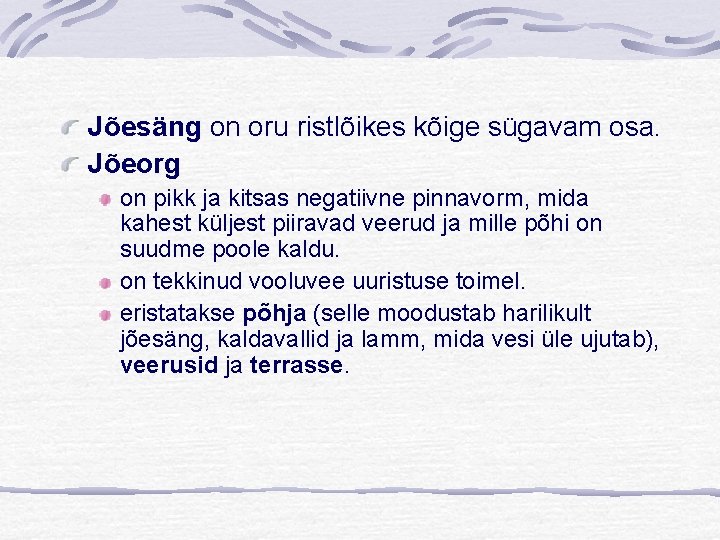 Jõesäng on oru ristlõikes kõige sügavam osa.

Jõeorg

on pikk ja kitsas negatiivne pinnavorm, mida kahest küljest piiravad veerud ja mille põhi on suudme poole kaldu.

on tekkinud vooluvee uuristuse toimel.

eristatakse põhja (selle moodustab harilikult jõesäng, kaldavallid ja lamm, mida vesi üle ujutab), veerusid ja terrasse.